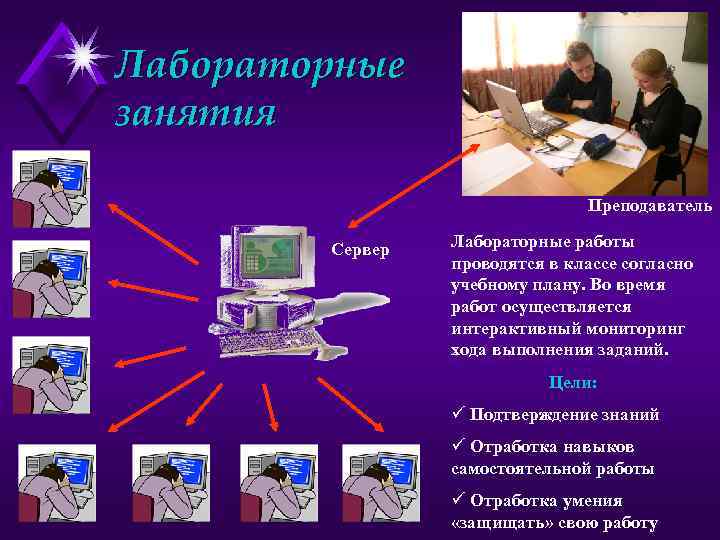 Лабораторные занятия

Преподаватель

Сервер

Лабораторные работы проводятся в классе согласно учебному плану. Во время работ осуществляется интерактивный мониторинг хода выполнения заданий.

Цели:

✓ Подтверждение знаний

✓ Отработка навыков самостоятельной работы

✓ Отработка умения «защищать» свою работу